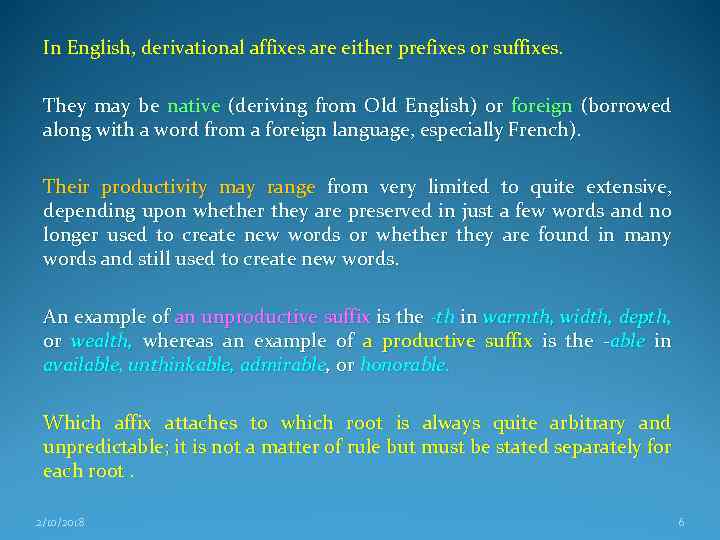 In English, derivational affixes are either prefixes or suffixes.

They may be native (deriving from Old English) or foreign (borrowed along with a word from a foreign language, especially French).

Their productivity may range from very limited to quite extensive, depending upon whether they are preserved in just a few words and no longer used to create new words or whether they are found in many words and still used to create new words.

An example of an unproductive suffix is the -th in warmth, width, depth, or wealth, whereas an example of a productive suffix is the -able in available, unthinkable, admirable, or honorable.

Which affix attaches to which root is always quite arbitrary and unpredictable; it is not a matter of rule but must be stated separately for each root .

2/10/2018

6